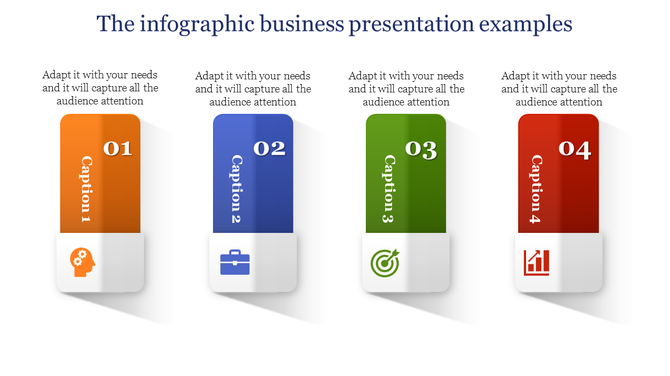 The infographic business presentation examples

Adapt it with your needs and it will capture all the audience attention

01

Caption 1

Adapt it with your needs and it will capture all the audience attention

02

Caption 2

Adapt it with your needs and it will capture all the audience attention

03

Caption 3

Adapt it with your needs and it will capture all the audience attention

04

Caption 4